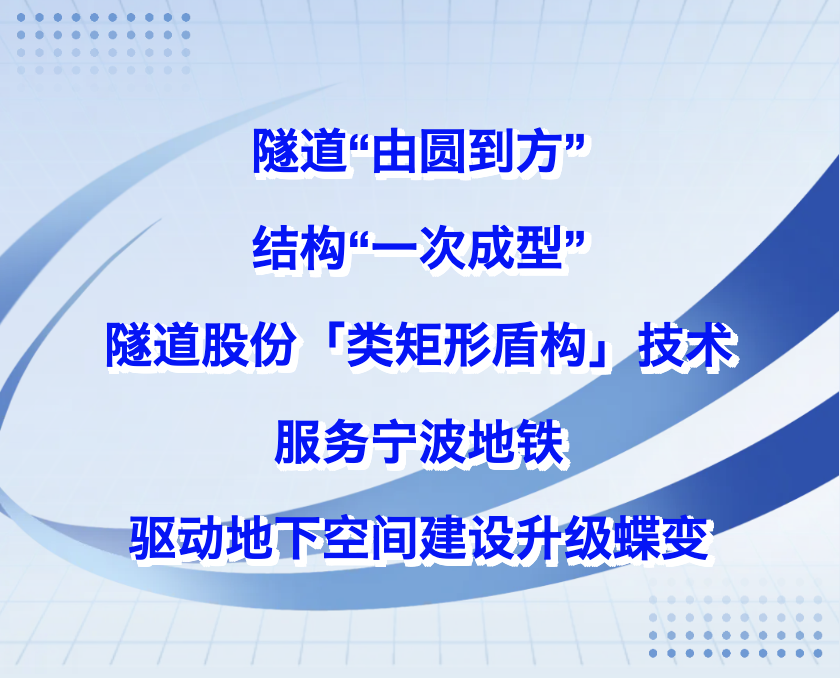 隧道“由圆到方”

结构“一次成型”

隧道股份「类矩形盾构」技术

服务宁波地铁

驱动地下空间建设升级蝶变